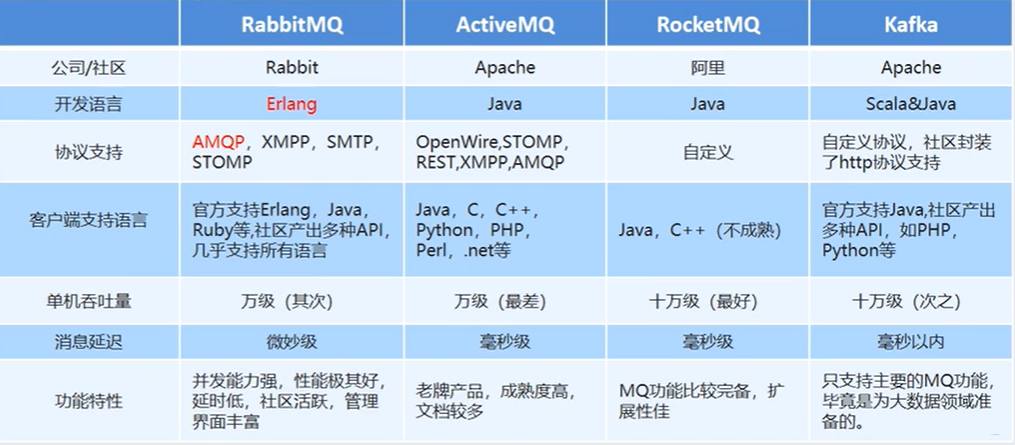 |  | RabbitMQ | ActiveMQ | RocketMQ | Kafka |
|---|---|---|---|---|
| 公司/社区 | Rabbit | Apache | 阿里 | Apache |
| 开发语言 | Erlang | Java | Java | Scala&Java |
| 协议支持 | AMQP，XMPP，SMTP，STOMP | OpenWire,STOMP,REST,XMPP,AMQP | 自定义 | 自定义协议，社区封装了http协议支持 |
| 客户端支持语言 | 官方支持Erlang，Java，Ruby等,社区产出多种API，几乎支持所有语言 | Java，C，C++，Python，PHP，Perl，.net等 | Java，C++（不成熟） | 官方支持Java,社区产出多种API，如PHP，Python等 |
| 单机吞吐量 | 万级（其次） | 万级（最差） | 十万级（最好） | 十万级（次之） |
| 消息延迟 | 微妙级 | 毫秒级 | 毫秒级 | 毫秒以内 |
| 功能特性 | 并发能力强，性能极其好，延时低，社区活跃，管理界面丰富 | 老牌产品，成熟度高，文档较多 | MQ功能比较完备，扩展性佳 | 只支持主要的MQ功能，毕竟是为大数据领域准备的。 |